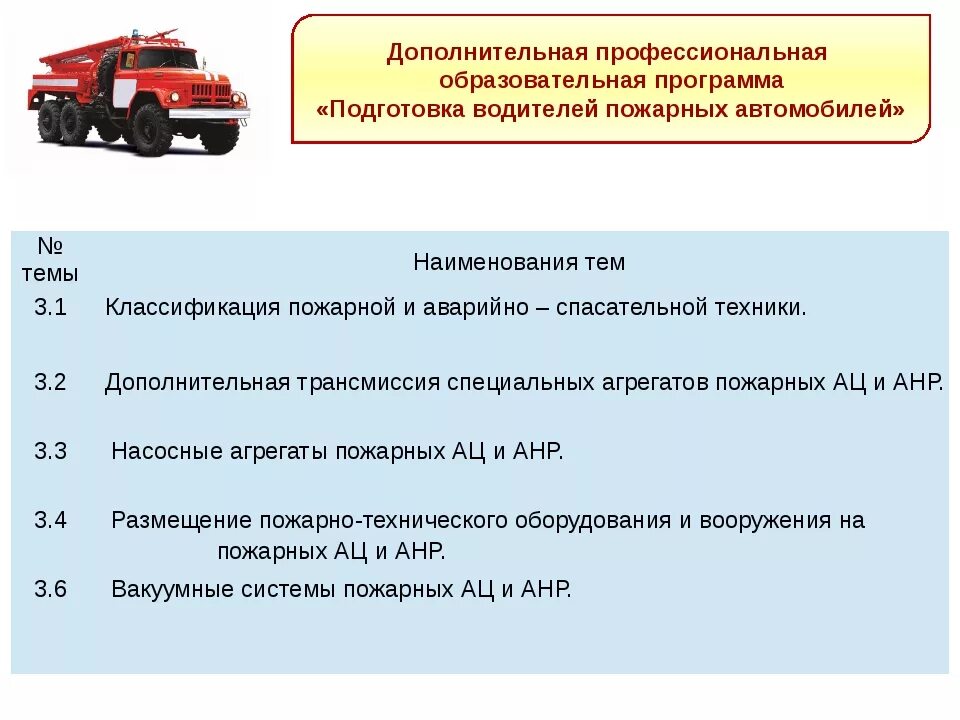 Дополнительная профессиональная образовательная программа «Подготовка водителей пожарных автомобилей»

| № темы | Наименования тем |
|---|---|
| 3.1 | Классификация пожарной и аварийно – спасательной техники. |
| 3.2 | Дополнительная трансмиссия специальных агрегатов пожарных АЦ и АНР. |
| 3.3 | Насосные агрегаты пожарных АЦ и АНР. |
| 3.4 | Размещение пожарно-технического оборудования и вооружения на пожарных АЦ и АНР. |
| 3.6 | Вакуумные системы пожарных АЦ и АНР. |